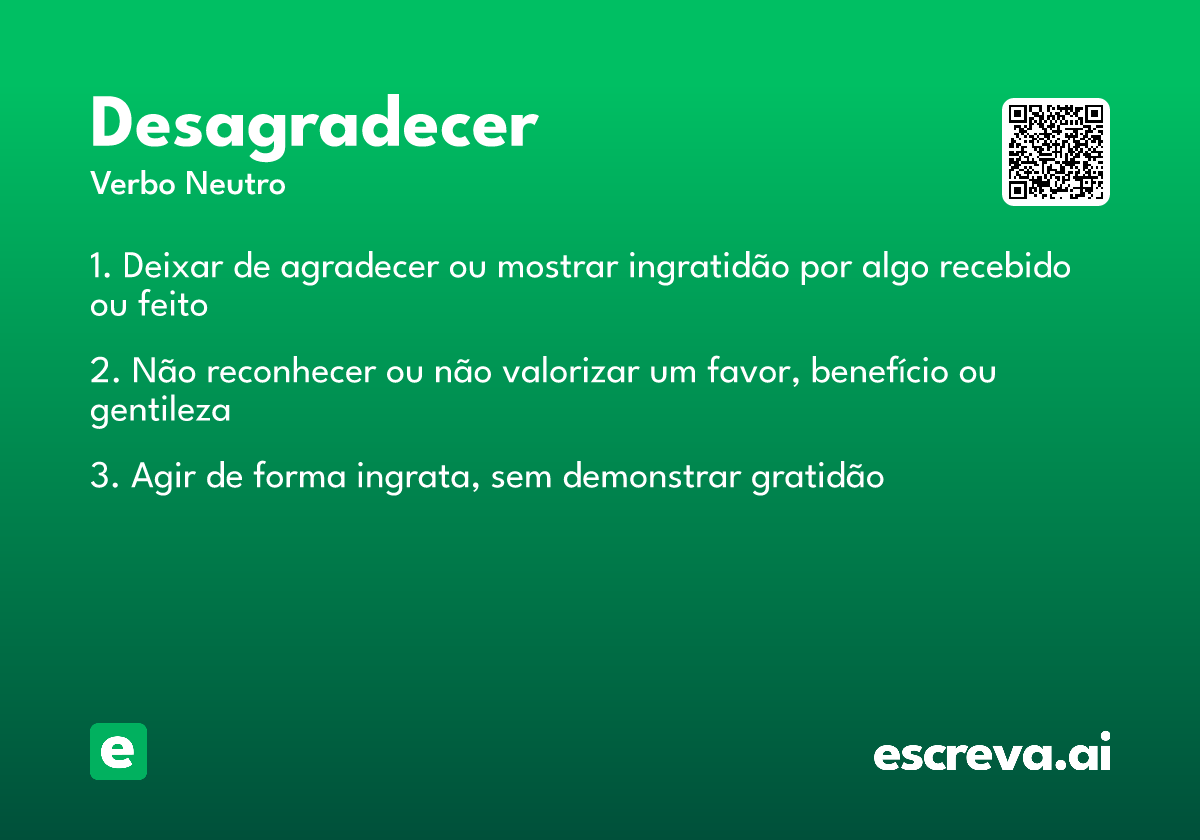 Desagradecer
Verbo Neutro

1. Deixar de agradecer ou mostrar ingratidão por algo recebido ou feito

2. Não reconhecer ou não valorizar um favor, benefício ou gentileza

3. Agir de forma ingrata, sem demonstrar gratidão

e

escreva.ai